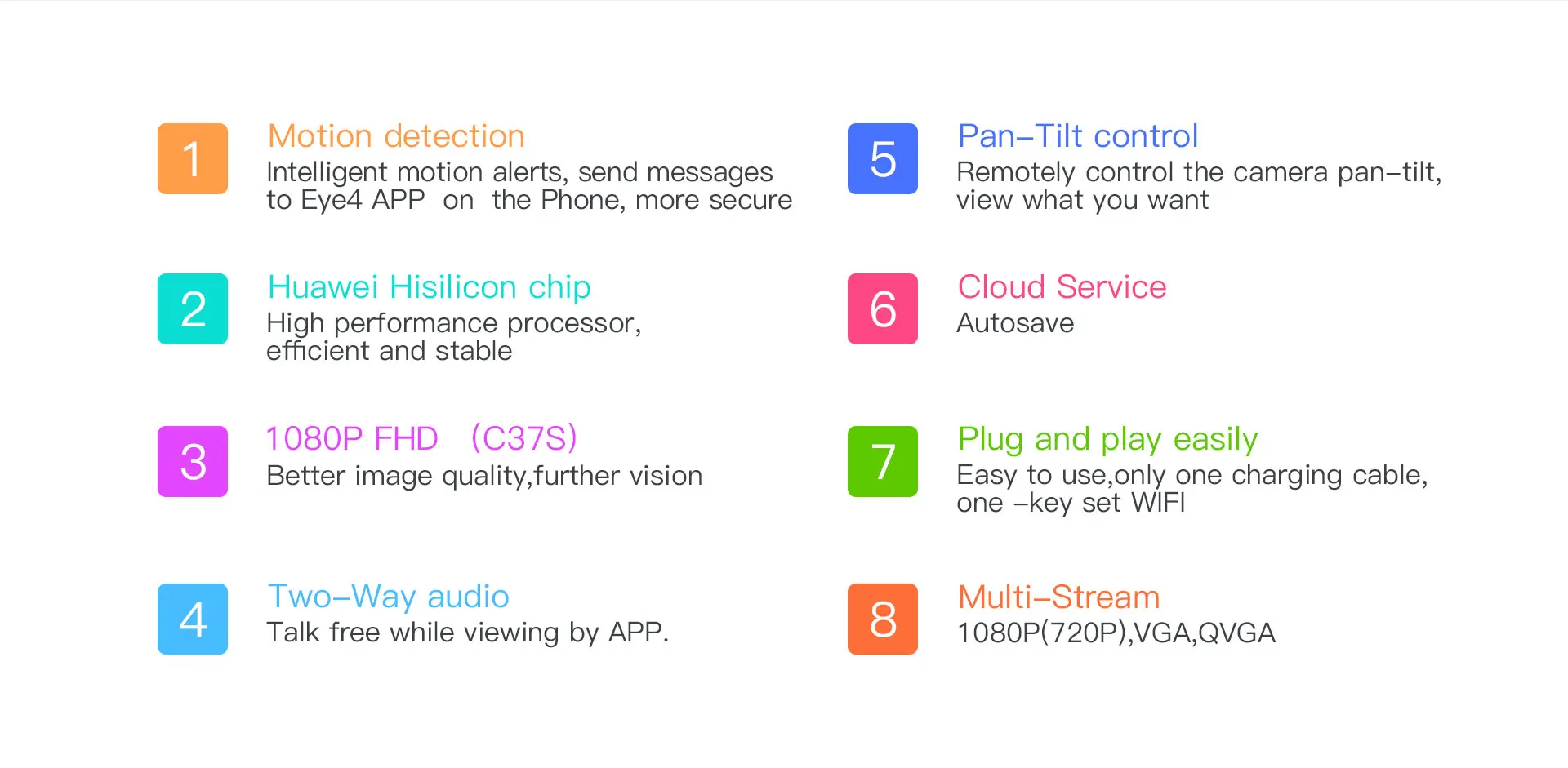 1

Motion detection

Intelligent motion alerts, send messages to Eye4 APP on the Phone, more secure

2

Huawei Hisilicon chip

High performance processor, efficient and stable

3

1080P FHD (C37S)

Better image quality,further vision

4

Two–Way audio

Talk free while viewing by APP.

5

Pan–Tilt control

Remotely control the camera pan–tilt, view what you want

6

Cloud Service

Autosave

7

Plug and play easily

Easy to use,only one charging cable, one –key set WIFI

8

Multi–Stream

1080P(720P),VGA,QVGA